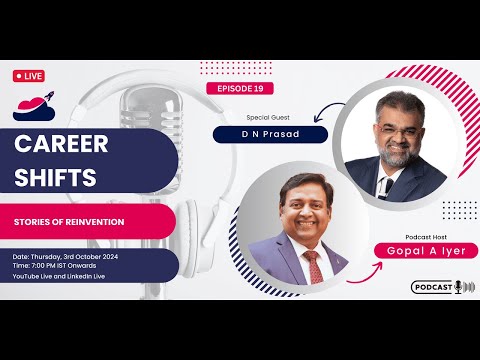 LIVE

EPISODE 19

Special Guest

D N Prasad

CAREER SHIFTS

STORIES OF REINVENTION

Date: Thursday, 3rd October 2024
Time: 7:00 PM IST Onwards
YouTube Live and LinkedIn Live

Podcast Host

Gopal A Iyer

PODCAST